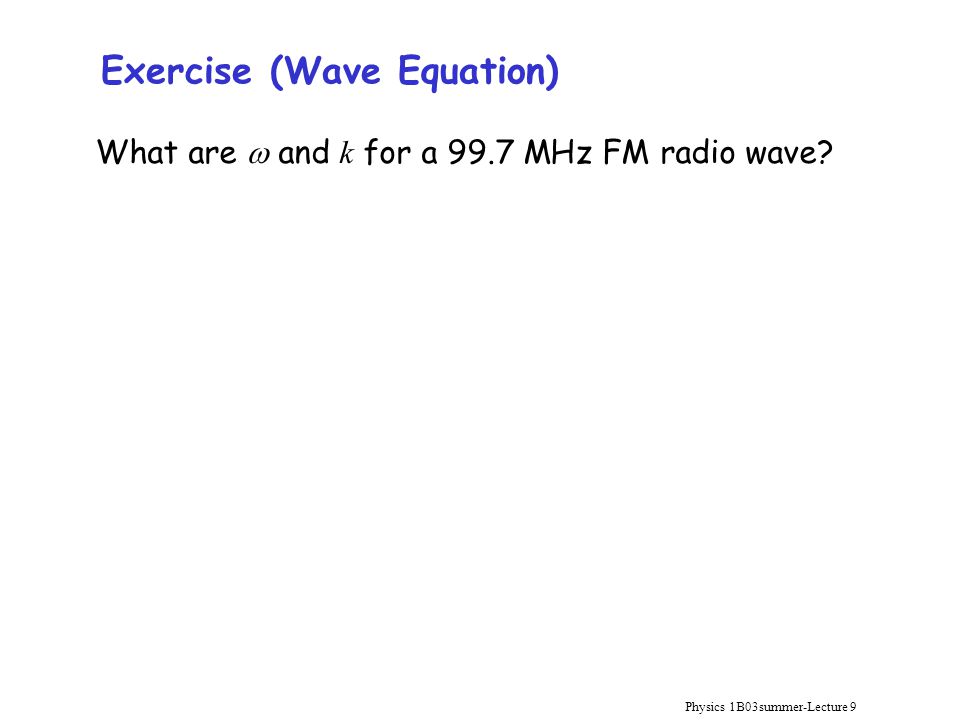 Exercise (Wave Equation)

What are $\omega$ and $k$ for a 99.7 MHz FM radio wave?

Physics 1B03summer-Lecture 9